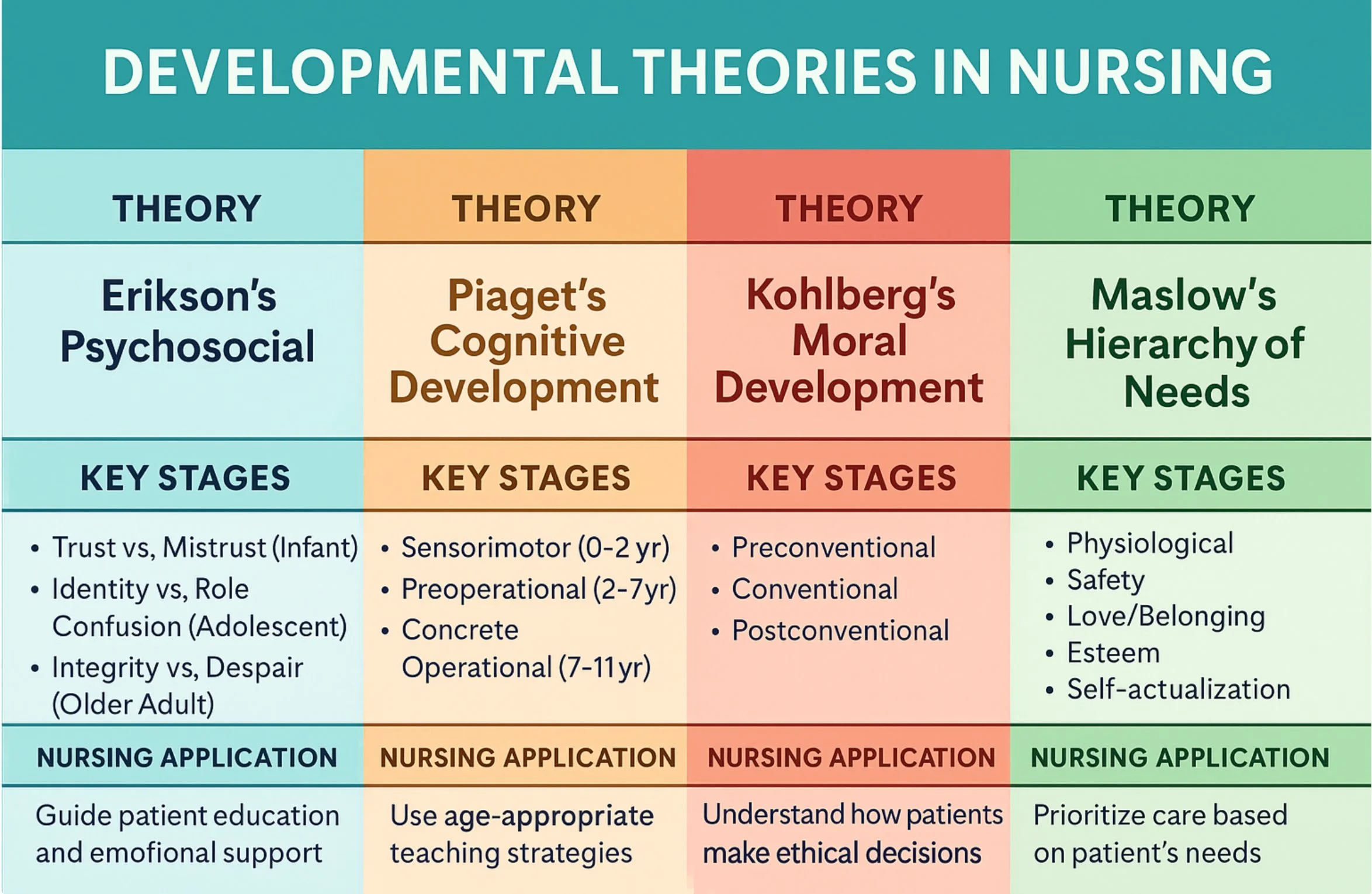 DEVELOPMENTAL THEORIES IN NURSING

| THEORY | THEORY | THEORY | THEORY |
|---|---|---|---|
| Erikson's Psychosocial | Piaget's Cognitive Development | Kohlberg's Moral Development | Maslow's Hierarchy of Needs |
| KEY STAGES | KEY STAGES | KEY STAGES | KEY STAGES |
| • Trust vs, Mistrust (Infant) • Identity vs, Role Confusion (Adolescent) • Integrity vs, Despair (Older Adult) | • Sensorimotor (0-2 yr) • Preoperational (2-7yr) • Concrete Operational (7-11 yr) | • Preconventional • Conventional • Postconventional | • Physiological • Safety • Love/Belonging • Esteem • Self-actualization |
| NURSING APPLICATION | NURSING APPLICATION | NURSING APPLICATION | NURSING APPLICATION |
| Guide patient education and emofional support | Use age-appropriate teaching strategies | Understand how patients make ethical decisions | Prioritize care based on patient's needs |